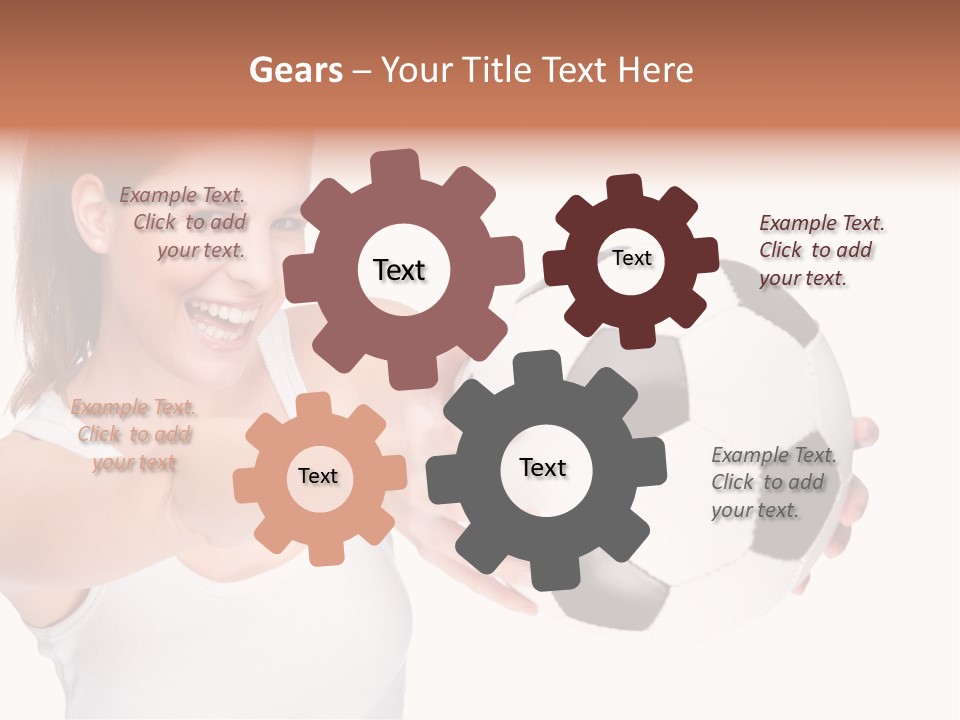 Gears – Your Title Text Here

Example Text. Click to add your text.

Text

Text

Example Text. Click to add your text.

Example Text. Click to add your text

Text

Text

Example Text. Click to add your text.